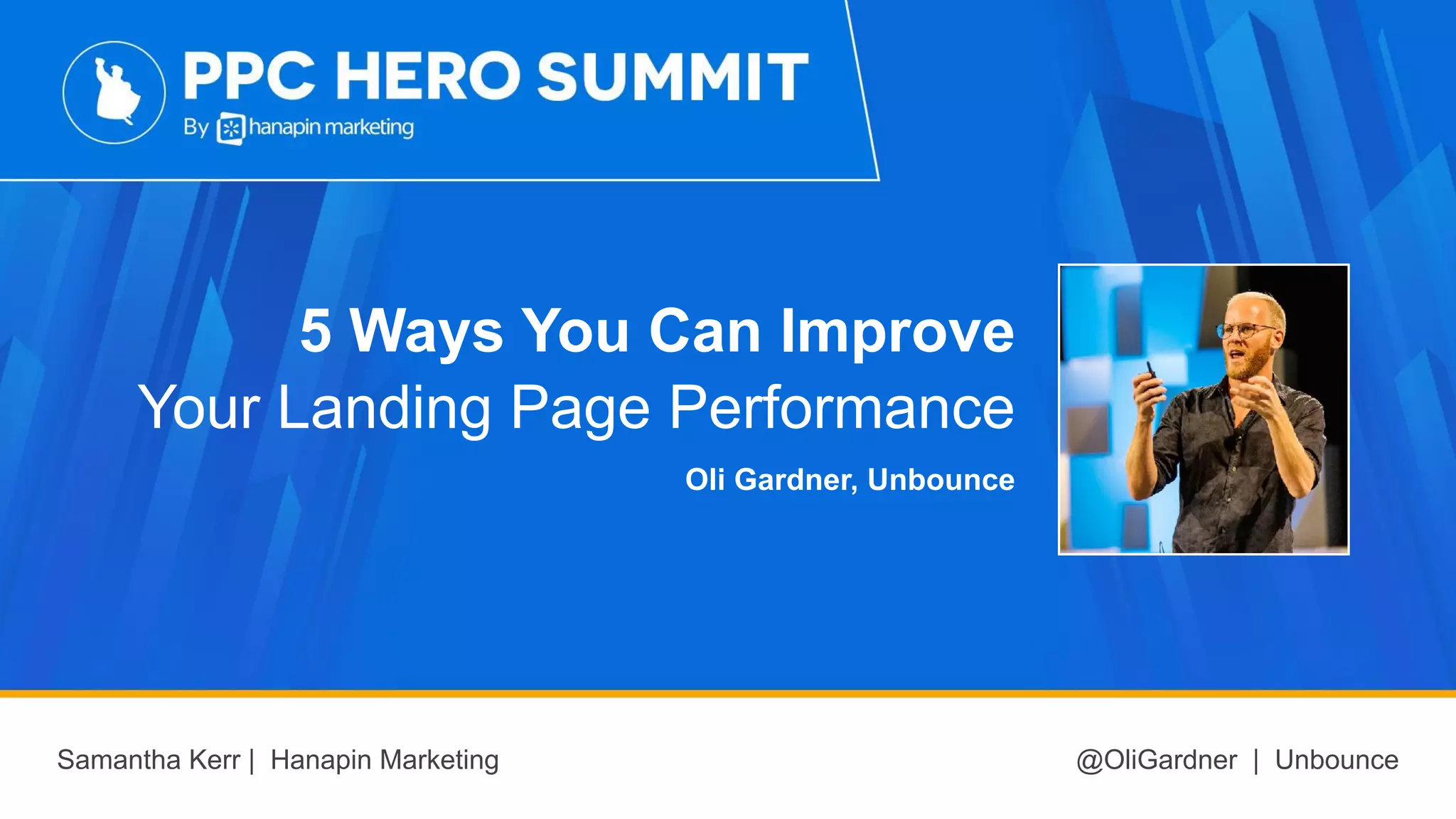 PPC HERO SUMMIT
By hanapin marketing

5 Ways You Can Improve
Your Landing Page Performance

Oli Gardner, Unbounce

Samantha Kerr | Hanapin Marketing

@OliGardner | Unbounce